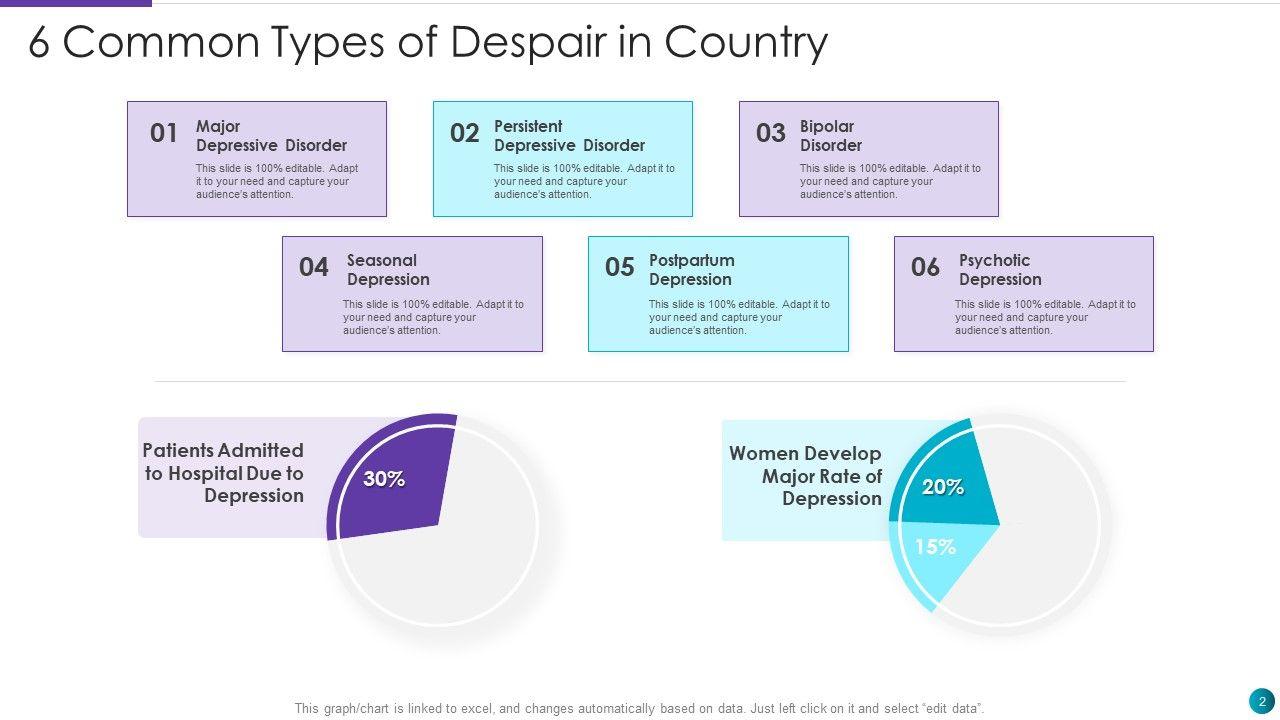 6 Common Types of Despair in Country

01 Major Depressive Disorder
This slide is 100% editable. Adapt it to your need and capture your audience's attention.

02 Persistent Depressive Disorder
This slide is 100% editable. Adapt it to your need and capture your audience's attention.

03 Bipolar Disorder
This slide is 100% editable. Adapt it to your need and capture your audience's attention.

04 Seasonal Depression
This slide is 100% editable. Adapt it to your need and capture your audience's attention.

05 Postpartum Depression
This slide is 100% editable. Adapt it to your need and capture your audience's attention.

06 Psychotic Depression
This slide is 100% editable. Adapt it to your need and capture your audience's attention.

Patients Admitted to Hospital Due to Depression

30%

Women Develop Major Rate of Depression

20%

15%

This graph/chart is linked to excel, and changes automatically based on data. Just left click on it and select "edit data".

2